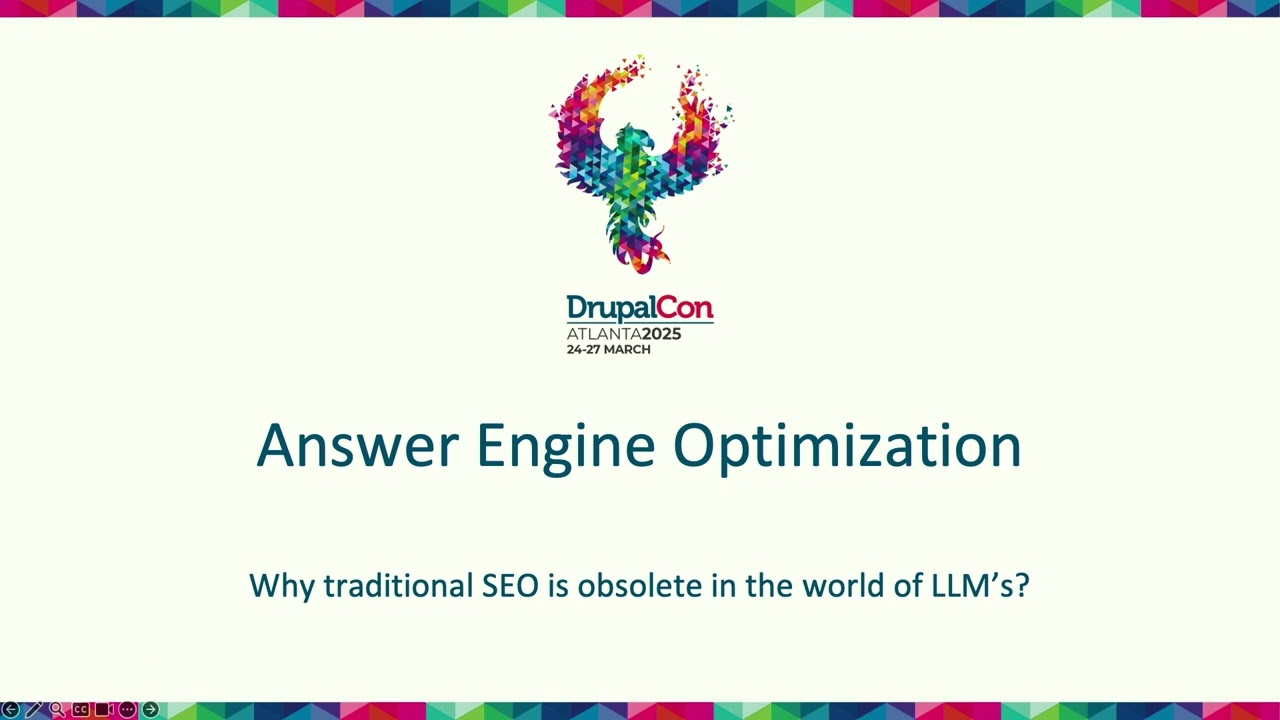 DrupalCon
ATLANTA2025
24-27 MARCH

Answer Engine Optimization

Why traditional SEO is obsolete in the world of LLM's?

CC